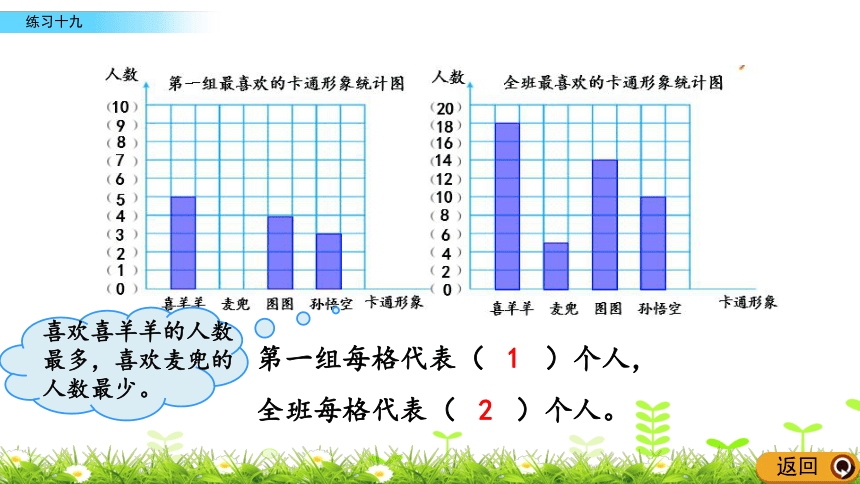 练习十九

人数

第一组最喜欢的卡通形象统计图

(10)
(9)
(8)
(7)
(6)
(5)
(4)
(3)
(2)
(1)
(0)

喜羊羊 麦兜 图图 孙悟空 卡通形象

人数

全班最喜欢的卡通形象统计图

(20)
(18)
(16)
(14)
(12)
(10)
(8)
(6)
(4)
(2)
(0)

喜羊羊 麦兜 图图 孙悟空 卡通形象

喜欢喜羊羊的人数最多，喜欢麦兜的人数最少。

第一组每格代表（ 1 ）个人，

全班每格代表（ 2 ）个人。

返回